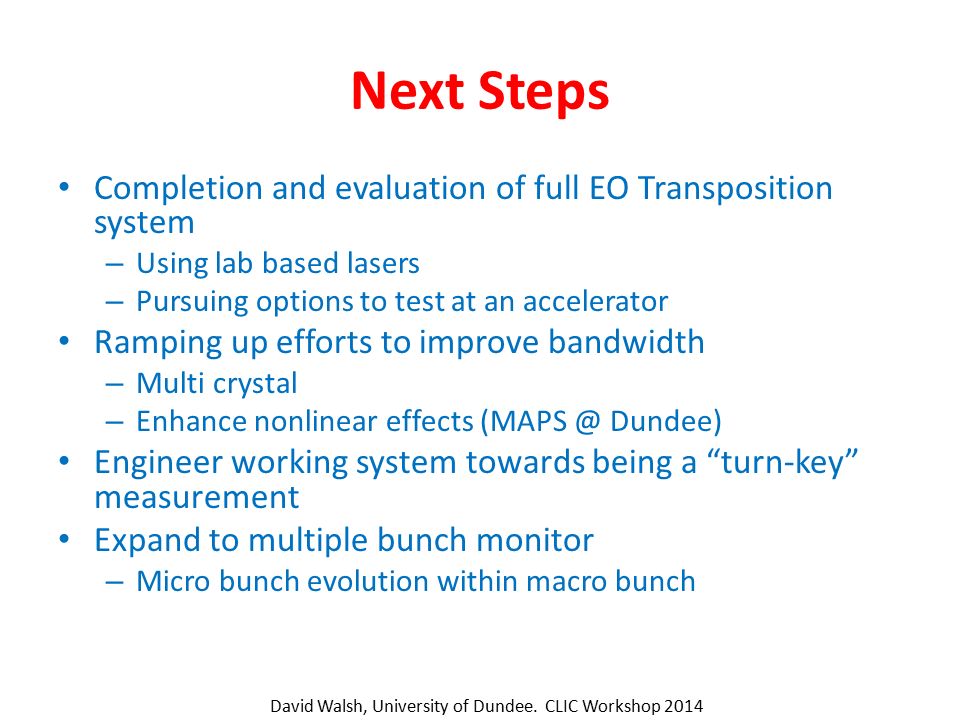 Next Steps

• Completion and evaluation of full EO Transposition system
 – Using lab based lasers
 – Pursuing options to test at an accelerator
• Ramping up efforts to improve bandwidth
 – Multi crystal
 – Enhance nonlinear effects (MAPS @ Dundee)
• Engineer working system towards being a “turn-key” measurement
• Expand to multiple bunch monitor
 – Micro bunch evolution within macro bunch

David Walsh, University of Dundee. CLIC Workshop 2014